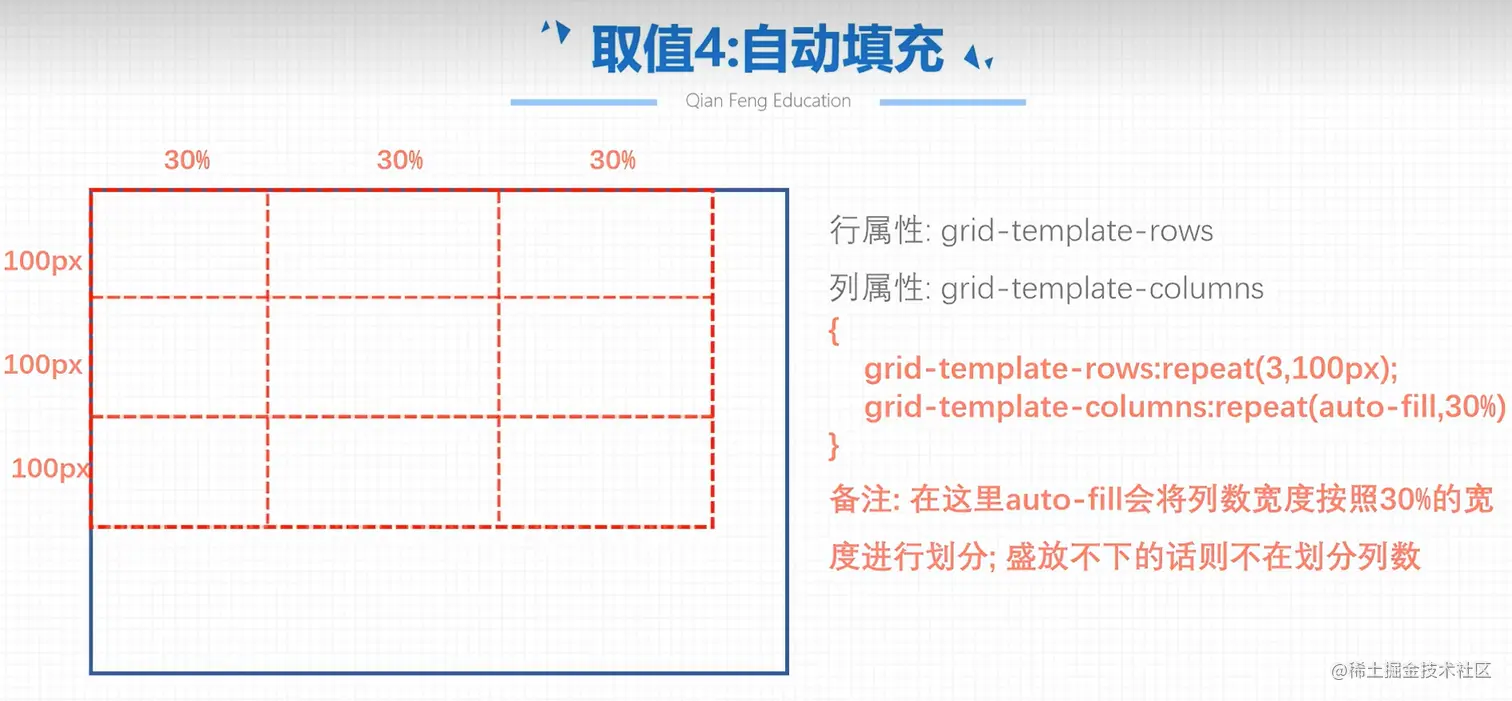 取值4:自动填充

Qian Feng Education

30% 30% 30%

100px

100px

100px

行属性: grid-template-rows

列属性: grid-template-columns

{
grid-template-rows:repeat(3,100px);
grid-template-columns:repeat(auto-fill,30%)
}

备注: 在这里auto-fill会将列数宽度按照30%的宽度进行划分; 盛放不下的话则不在划分列数

@稀土掘金技术社区